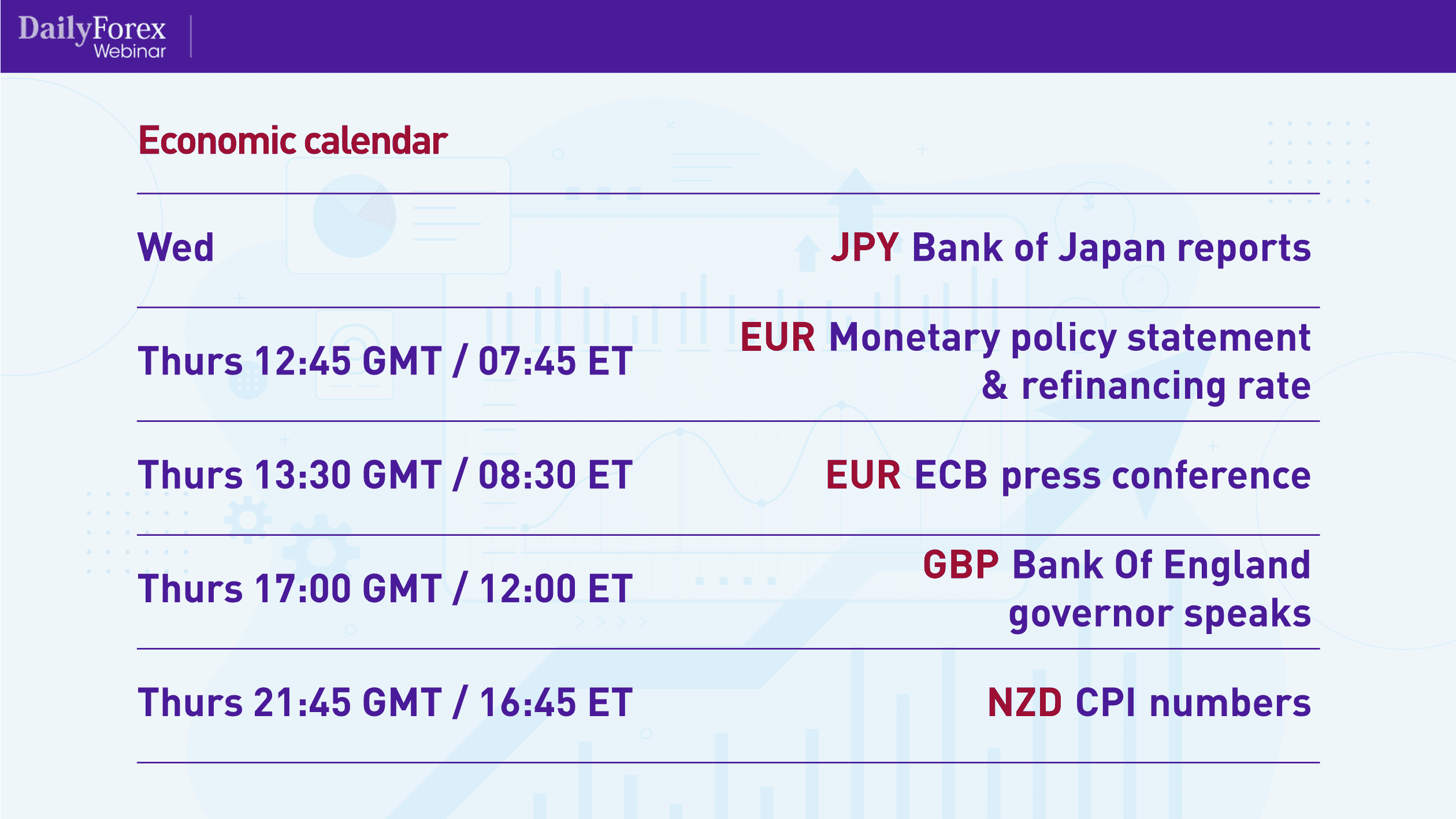 DailyForex
Webinar

Economic calendar

| | |
|---|---|
| Wed | JPY Bank of Japan reports |
| Thurs 12:45 GMT / 07:45 ET | EUR Monetary policy statement & refinancing rate |
| Thurs 13:30 GMT / 08:30 ET | EUR ECB press conference |
| Thurs 17:00 GMT / 12:00 ET | GBP Bank Of England governor speaks |
| Thurs 21:45 GMT / 16:45 ET | NZD CPI numbers |